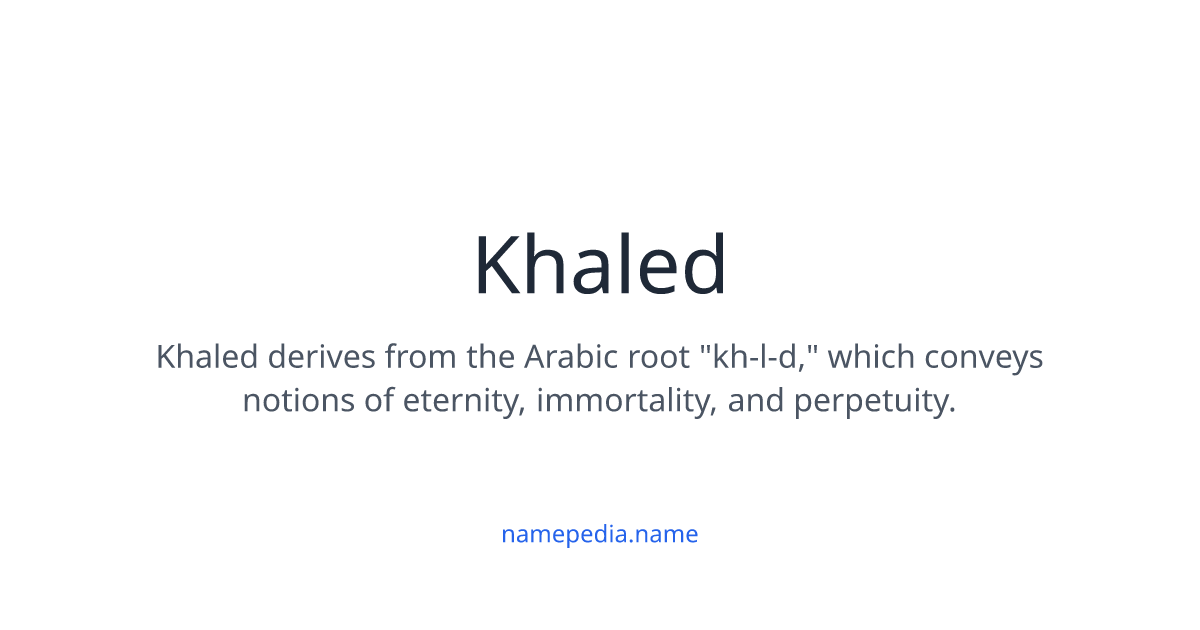 Khaled

Khaled derives from the Arabic root "kh-l-d," which conveys notions of eternity, immortality, and perpetuity.

namepedia.name